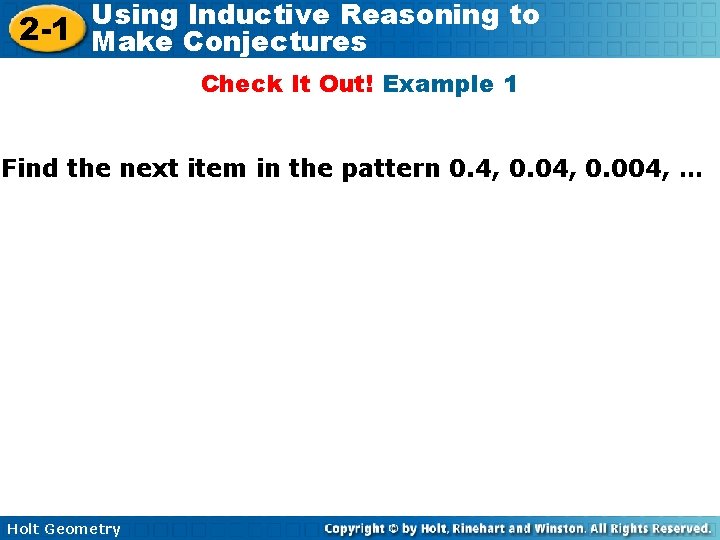 2-1 Using Inductive Reasoning to Make Conjectures

Check It Out! Example 1

Find the next item in the pattern 0.4, 0.04, 0.004, …

Holt Geometry

Copyright © by Holt, Rinehart and Winston. All Rights Reserved.